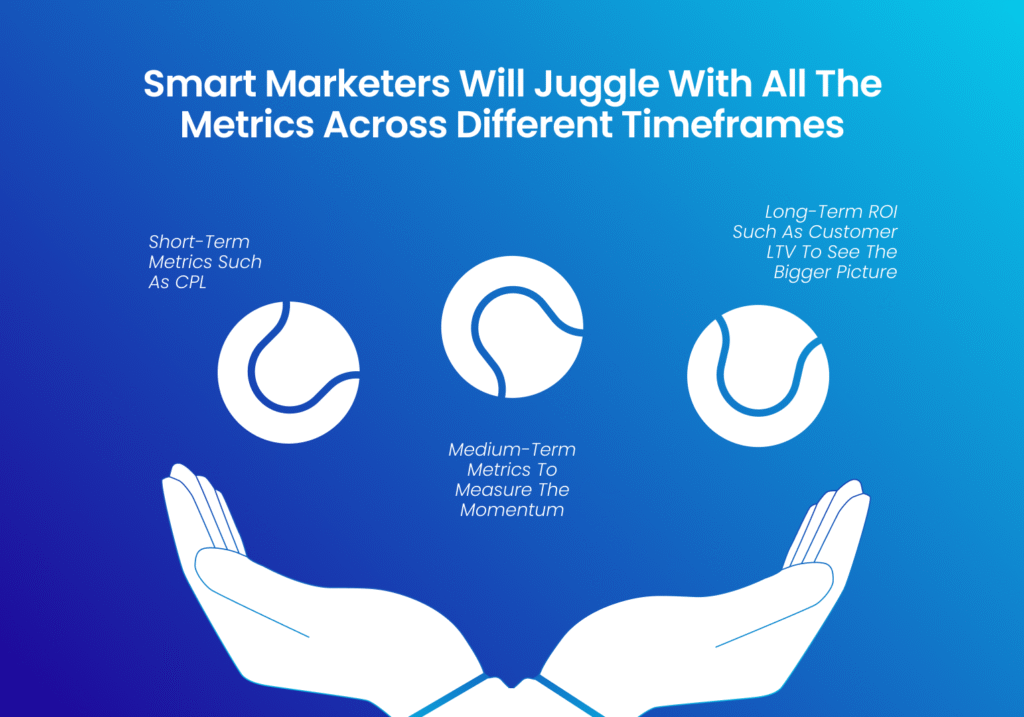 Smart Marketers Will Juggle With All The Metrics Across Different Timeframes

Short-Term Metrics Such As CPL

Medium-Term Metrics To Measure The Momentum

Long-Term ROI Such As Customer LTV To See The Bigger Picture